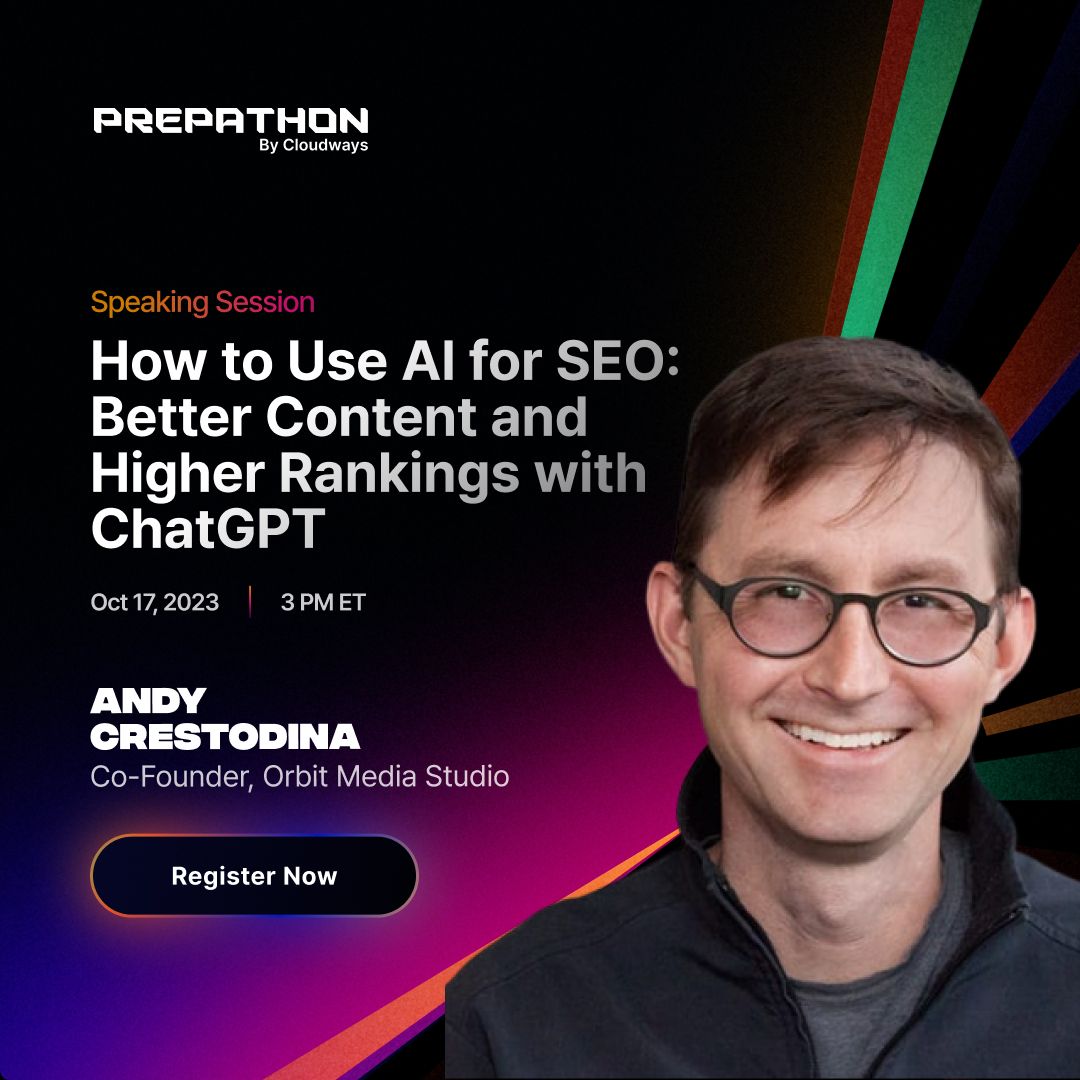 PREPATHON
By Cloudways

Speaking Session

How to Use AI for SEO: Better Content and Higher Rankings with ChatGPT

Oct 17, 2023 | 3 PM ET

ANDY CRESTODINA
Co-Founder, Orbit Media Studio

Register Now